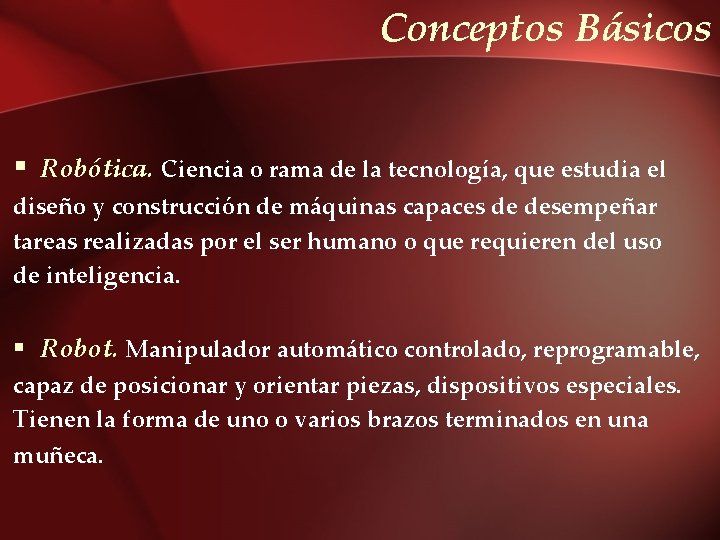 Conceptos Básicos

▪ Robótica. Ciencia o rama de la tecnología, que estudia el diseño y construcción de máquinas capaces de desempeñar tareas realizadas por el ser humano o que requieren del uso de inteligencia.

▪ Robot. Manipulador automático controlado, reprogramable, capaz de posicionar y orientar piezas, dispositivos especiales. Tienen la forma de uno o varios brazos terminados en una muñeca.